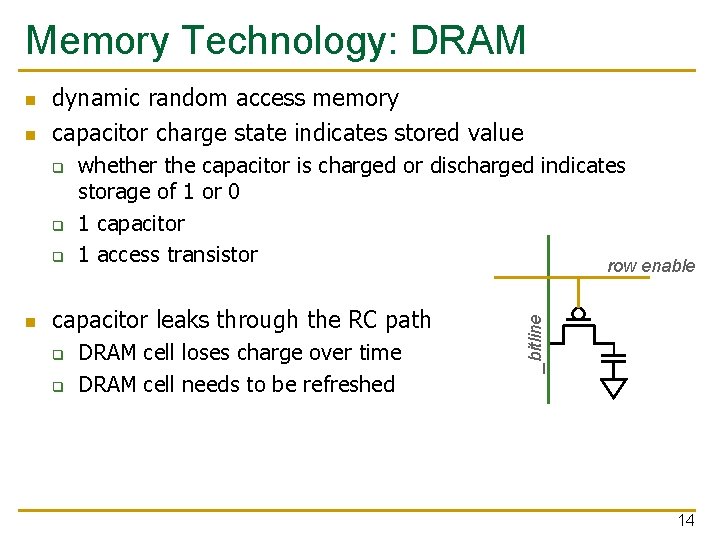 Memory Technology: DRAM

- dynamic random access memory
- capacitor charge state indicates stored value
  - whether the capacitor is charged or discharged indicates storage of 1 or 0
  - 1 capacitor
  - 1 access transistor
- capacitor leaks through the RC path
  - DRAM cell loses charge over time
  - DRAM cell needs to be refreshed

row enable

_bitline

14